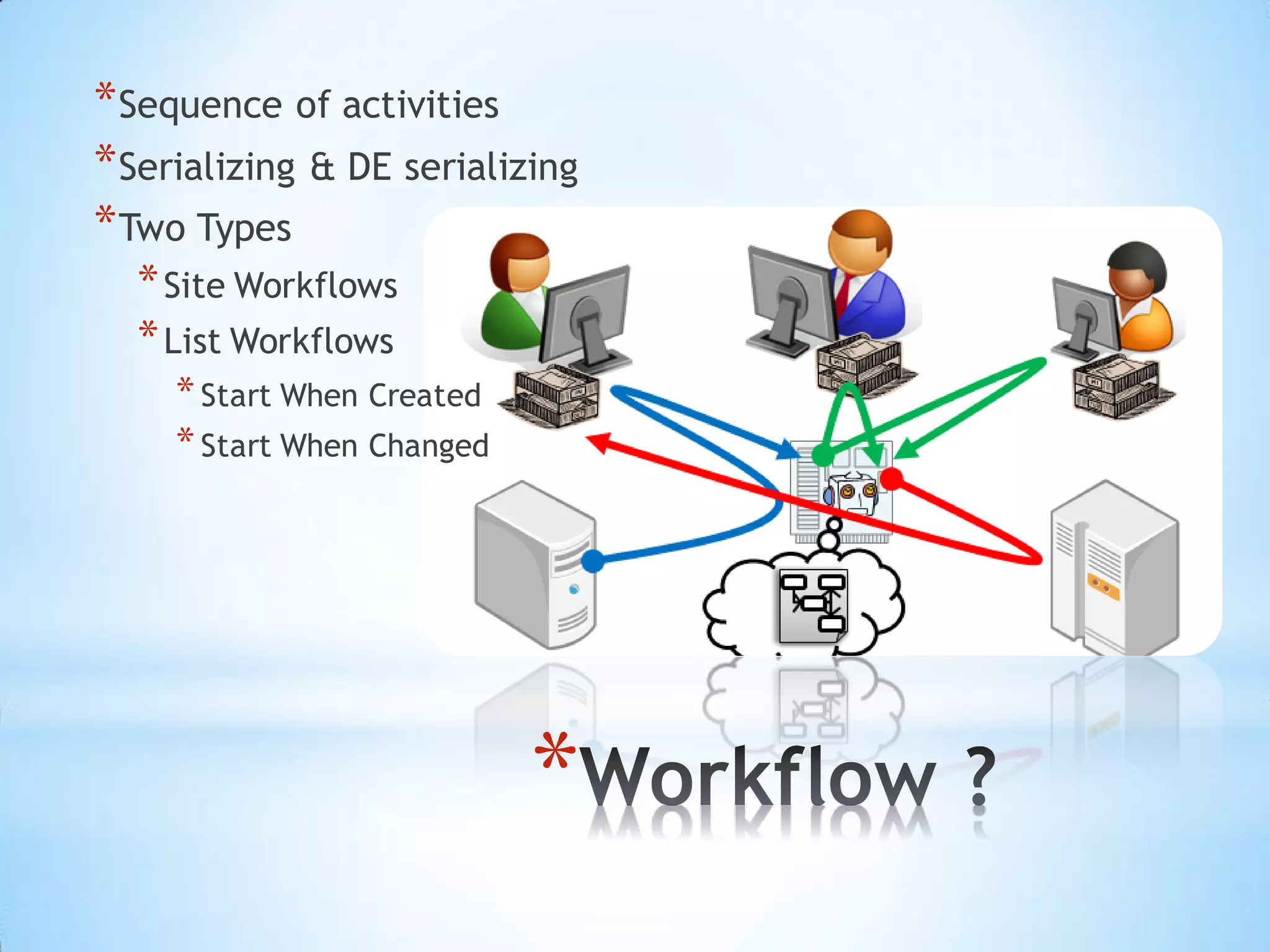 *Sequence of activities
*Serializing & DE serializing
*Two Types
*Site Workflows
*List Workflows
*Start When Created
*Start When Changed

*Workflow ?